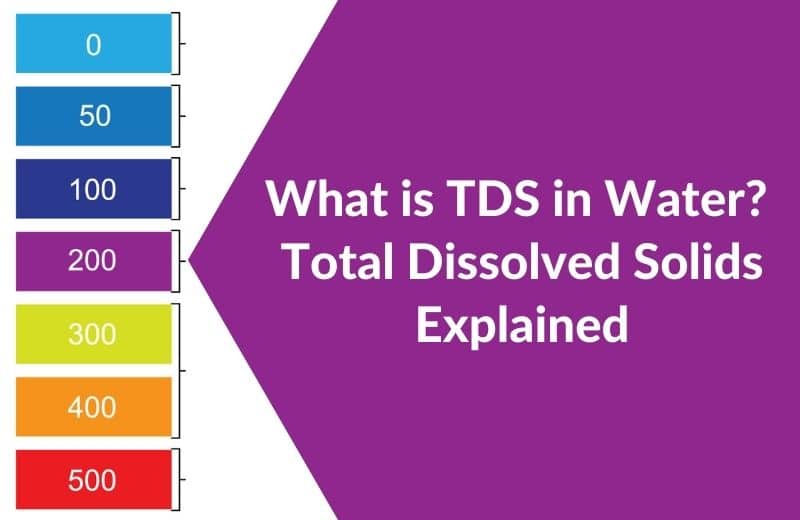 0

50

100

200

300

400

500

What is TDS in Water? Total Dissolved Solids Explained